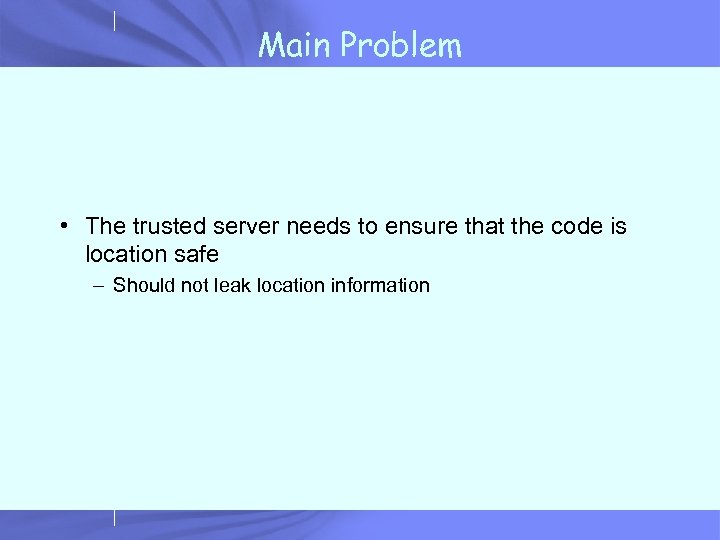 Main Problem

• The trusted server needs to ensure that the code is location safe

– Should not leak location information